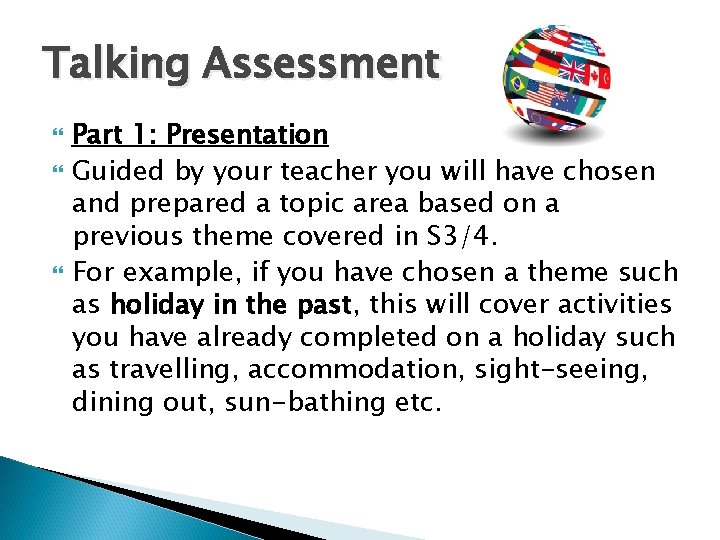 Talking Assessment

• Part 1: Presentation
• Guided by your teacher you will have chosen and prepared a topic area based on a previous theme covered in S3/4.
• For example, if you have chosen a theme such as holiday in the past, this will cover activities you have already completed on a holiday such as travelling, accommodation, sight-seeing, dining out, sun-bathing etc.